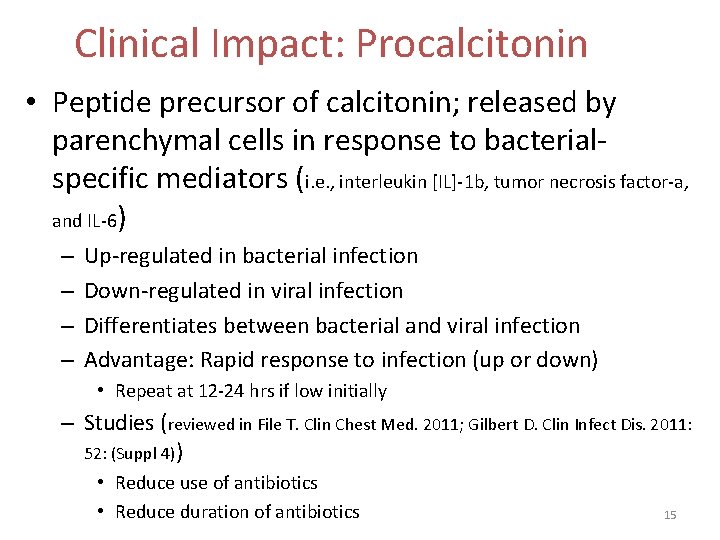 Clinical Impact: Procalcitonin

• Peptide precursor of calcitonin; released by parenchymal cells in response to bacterial-specific mediators (i.e., interleukin [IL]-1b, tumor necrosis factor-a, and IL-6)
– Up-regulated in bacterial infection
– Down-regulated in viral infection
– Differentiates between bacterial and viral infection
– Advantage: Rapid response to infection (up or down)
• Repeat at 12-24 hrs if low initially
– Studies (reviewed in File T. Clin Chest Med. 2011; Gilbert D. Clin Infect Dis. 2011: 52: (Suppl 4))
• Reduce use of antibiotics
• Reduce duration of antibiotics

15